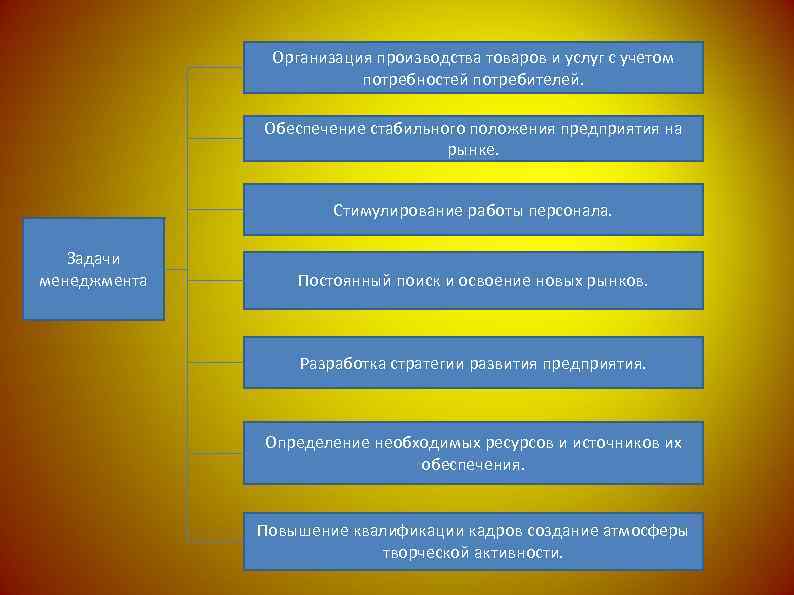 Задачи менеджмента

Организация производства товаров и услуг с учетом потребностей потребителей.

Обеспечение стабильного положения предприятия на рынке.

Стимулирование работы персонала.

Постоянный поиск и освоение новых рынков.

Разработка стратегии развития предприятия.

Определение необходимых ресурсов и источников их обеспечения.

Повышение квалификации кадров создание атмосферы творческой активности.